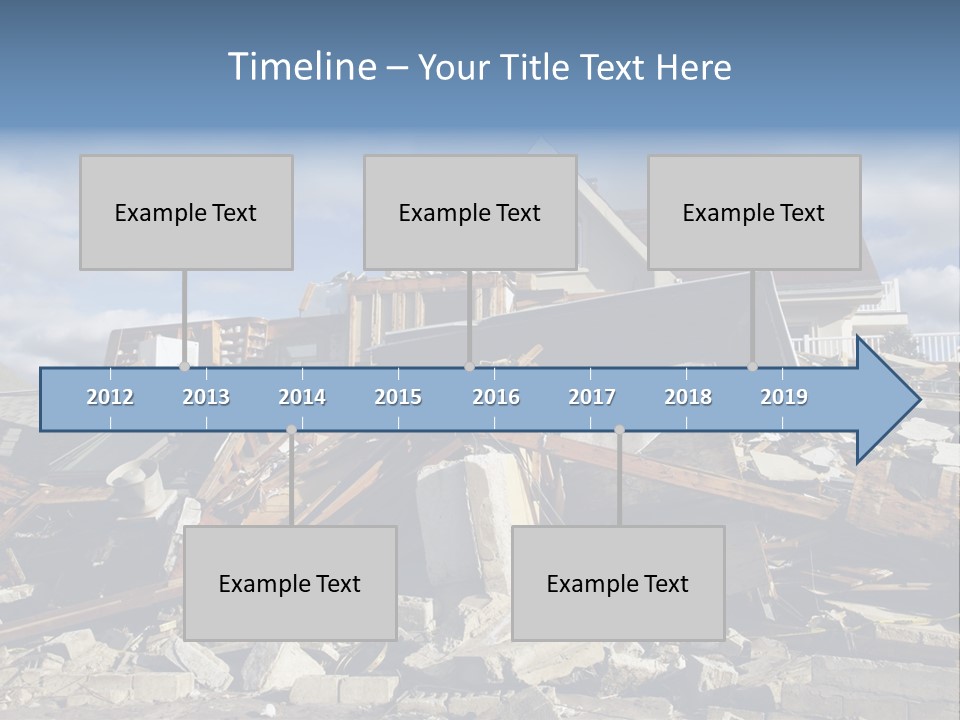 Timeline – Your Title Text Here

Example Text

Example Text

Example Text

2012 2013 2014 2015 2016 2017 2018 2019

Example Text

Example Text